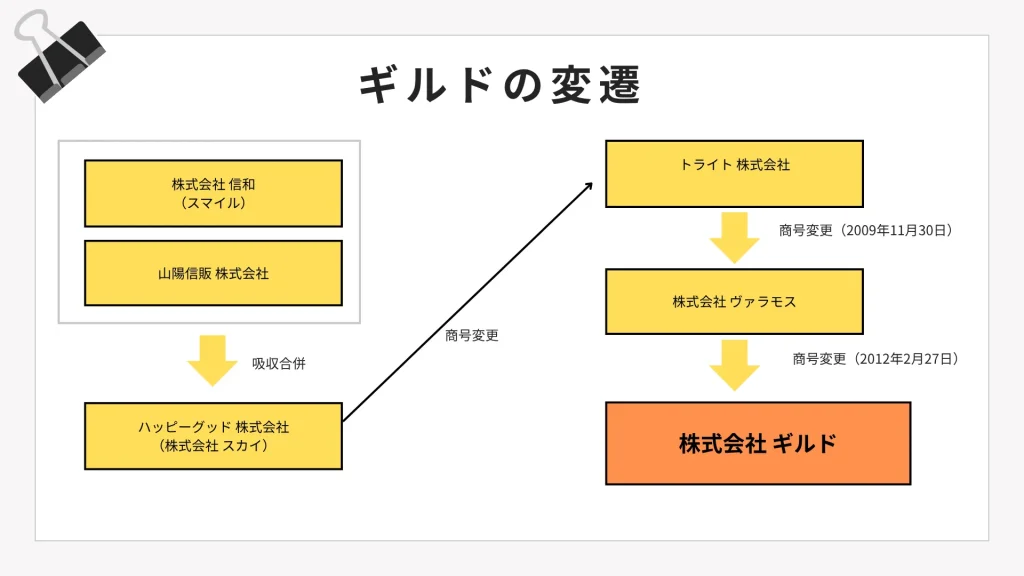 ギルドの変遷

株式会社 信和
（スマイル）

山陽信販 株式会社

吸収合併

ハッピーグッド 株式会社
（株式会社 スカイ）

商号変更

トライト 株式会社

商号変更（2009年11月30日）

株式会社 ヴァラモス

商号変更（2012年2月27日）

株式会社 ギルド